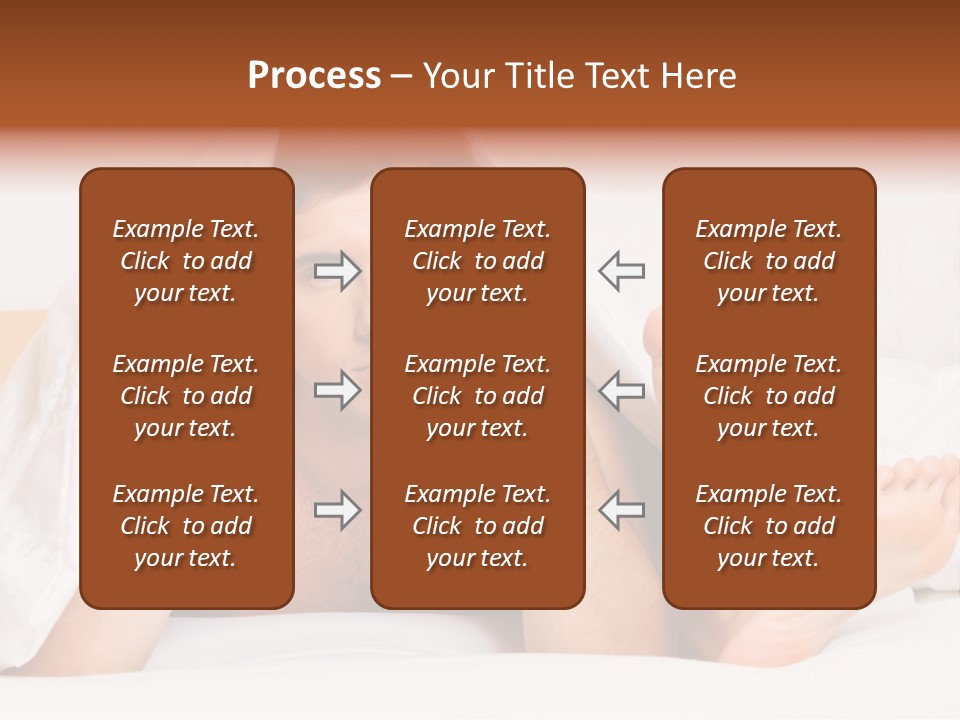 Process – Your Title Text Here

Example Text. Click to add your text.

Example Text. Click to add your text.

Example Text. Click to add your text.

Example Text. Click to add your text.

Example Text. Click to add your text.

Example Text. Click to add your text.

Example Text. Click to add your text.

Example Text. Click to add your text.

Example Text. Click to add your text.